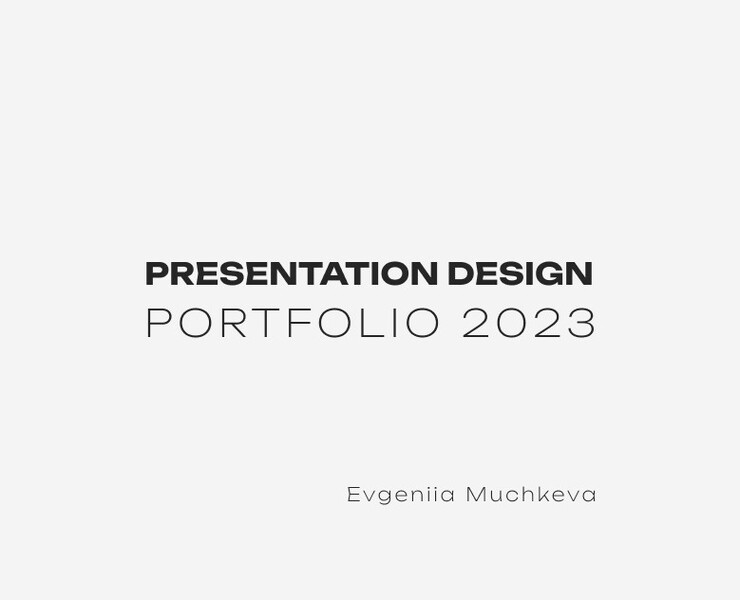 PRESENTATION DESIGN
PORTFOLIO 2023

Evgeniia Muchkeva